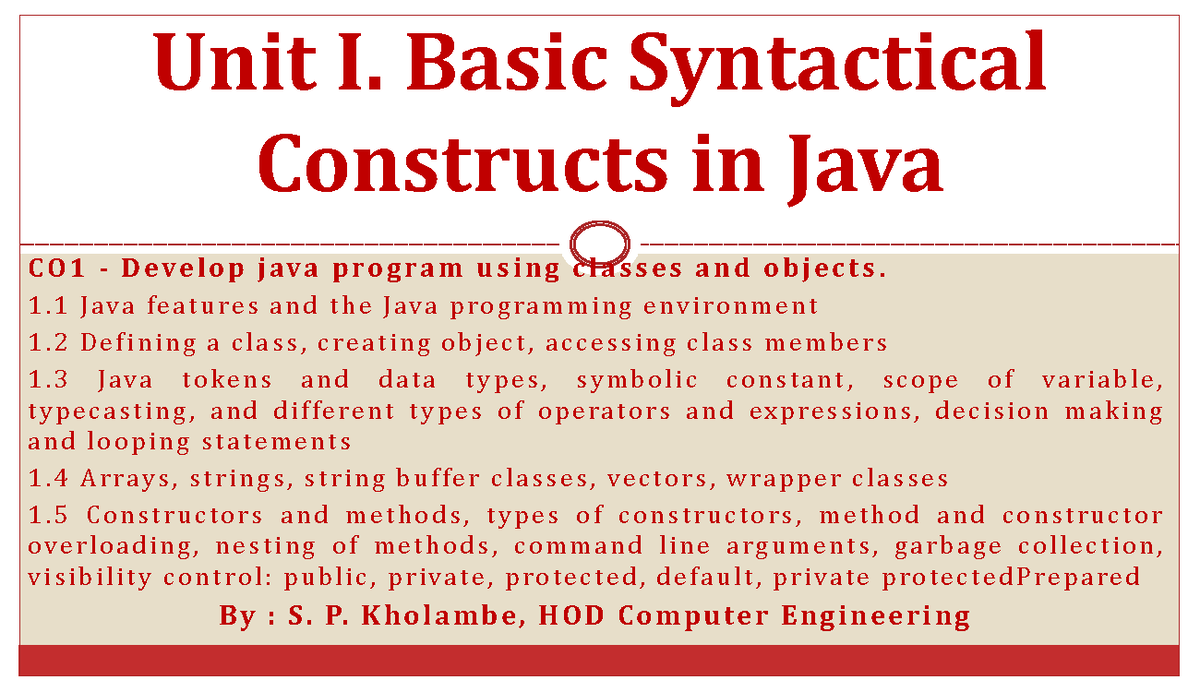 Unit I. Basic Syntactical Constructs in Java

CO1 - Develop java program using classes and objects.

1.1 Java features and the Java programming environment

1.2 Defining a class, creating object, accessing class members

1.3 Java tokens and data types, symbolic constant, scope of variable, typecasting, and different types of operators and expressions, decision making and looping statements

1.4 Arrays, strings, string buffer classes, vectors, wrapper classes

1.5 Constructors and methods, types of constructors, method and constructor overloading, nesting of methods, command line arguments, garbage collection, visibility control: public, private, protected, default, private protectedPrepared

By : S. P. Kholambe, HOD Computer Engineering